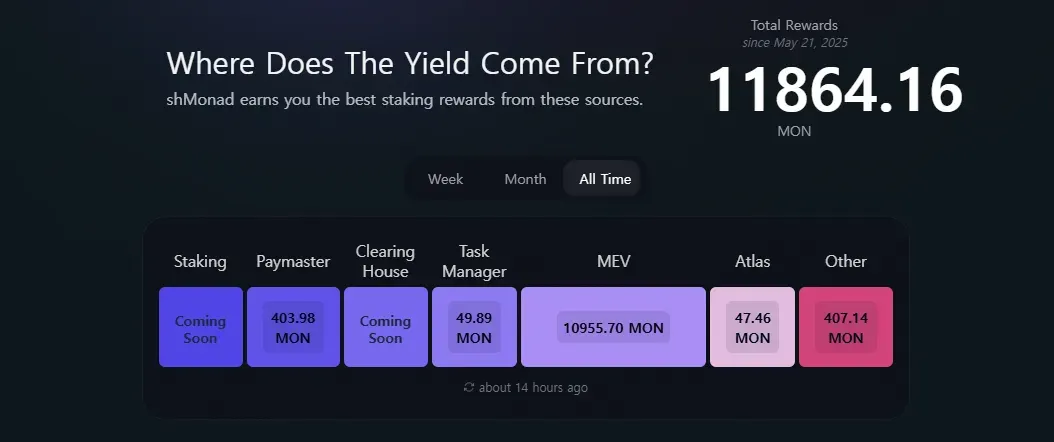 Where Does The Yield Come From?
shMonad earns you the best staking rewards from these sources.

Total Rewards
since May 21, 2025
11864.16
MON

Week Month All Time

| Staking | Paymaster | Clearing House | Task Manager | MEV | Atlas | Other |
|---|---|---|---|---|---|---|
| Coming Soon | 403.98 MON | Coming Soon | 49.89 MON | 10955.70 MON | 47.46 MON | 407.14 MON |

about 14 hours ago